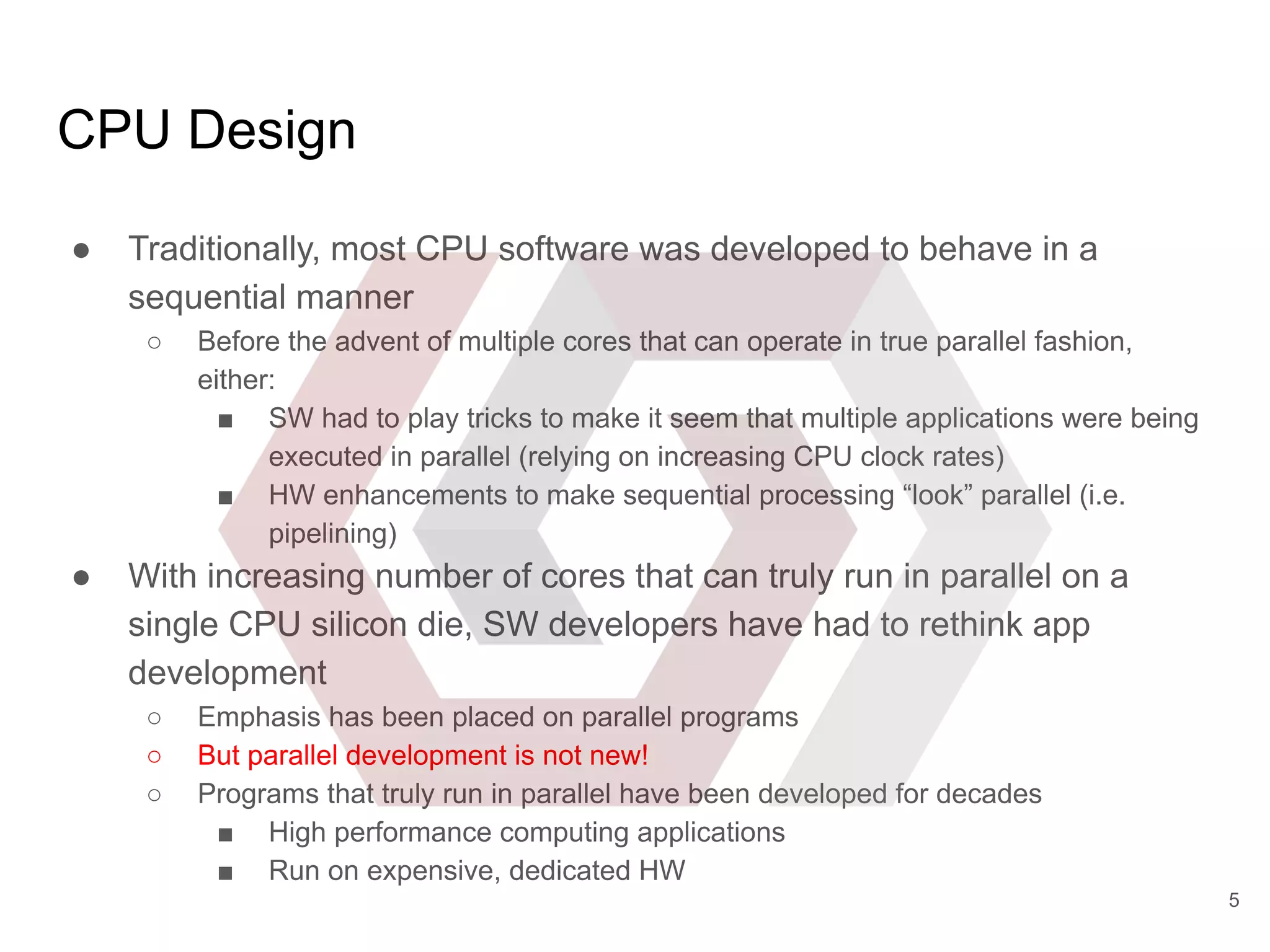 CPU Design

● Traditionally, most CPU software was developed to behave in a sequential manner
○ Before the advent of multiple cores that can operate in true parallel fashion, either:
■ SW had to play tricks to make it seem that multiple applications were being executed in parallel (relying on increasing CPU clock rates)
■ HW enhancements to make sequential processing “look” parallel (i.e. pipelining)
● With increasing number of cores that can truly run in parallel on a single CPU silicon die, SW developers have had to rethink app development
○ Emphasis has been placed on parallel programs
○ But parallel development is not new!
○ Programs that truly run in parallel have been developed for decades
■ High performance computing applications
■ Run on expensive, dedicated HW

5